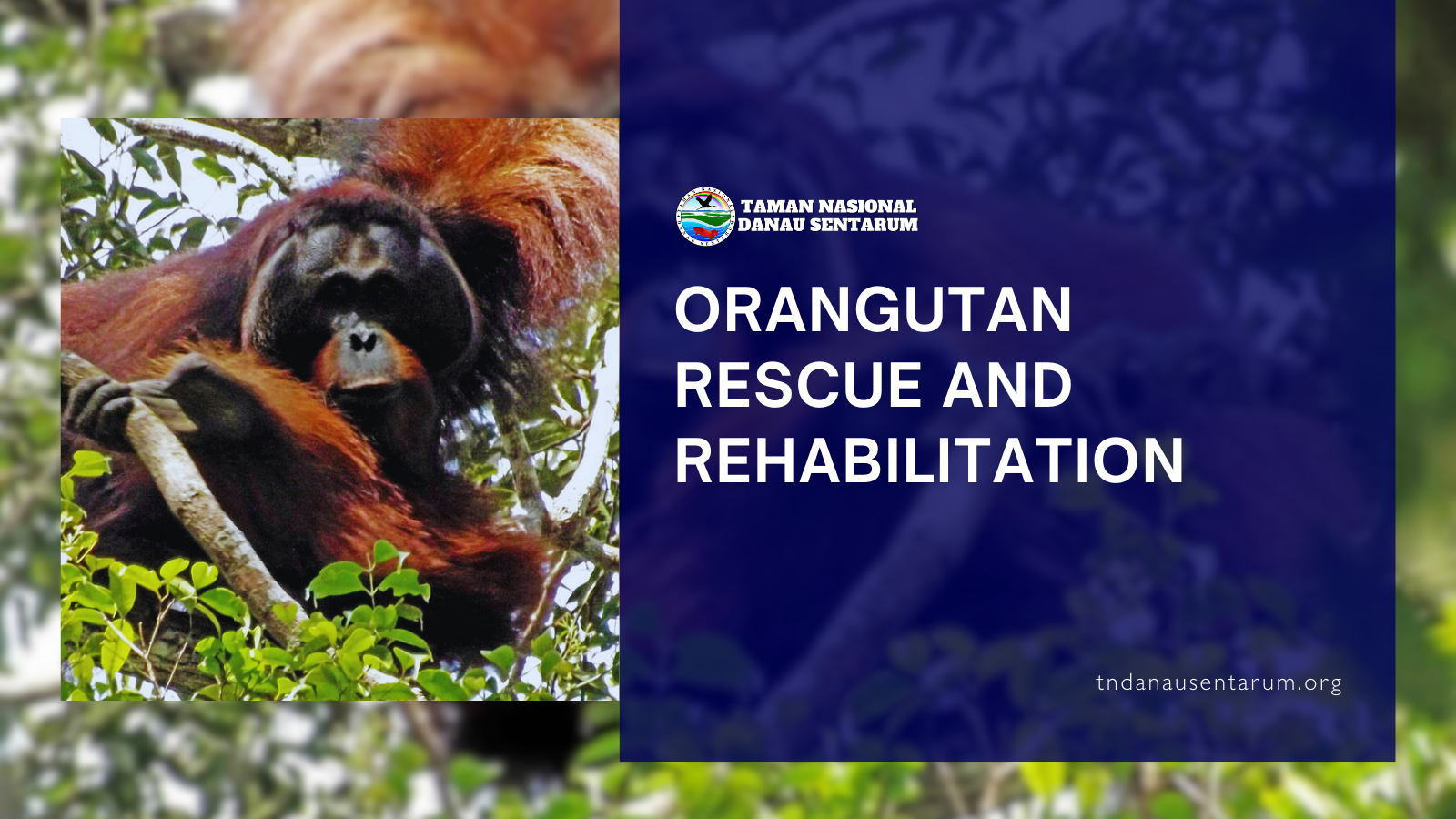 TAMAN NASIONAL
DANAU SENTARUM

ORANGUTAN RESCUE AND REHABILITATION

tndanausentarum.org